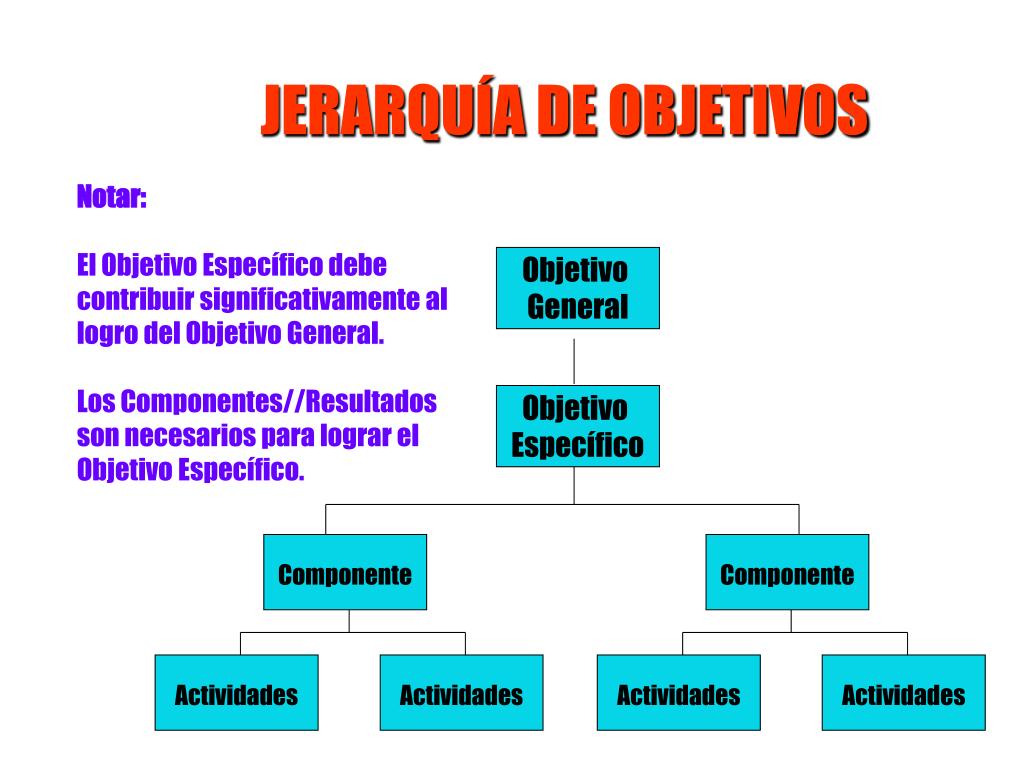 JERARQUÍA DE OBJETIVOS

Notar:

El Objetivo Específico debe contribuir significativamente al logro del Objetivo General.

Los Componentes//Resultados son necesarios para lograr el Objetivo Específico.

Objetivo General

Objetivo Específico

Componente

Componente

Actividades

Actividades

Actividades

Actividades